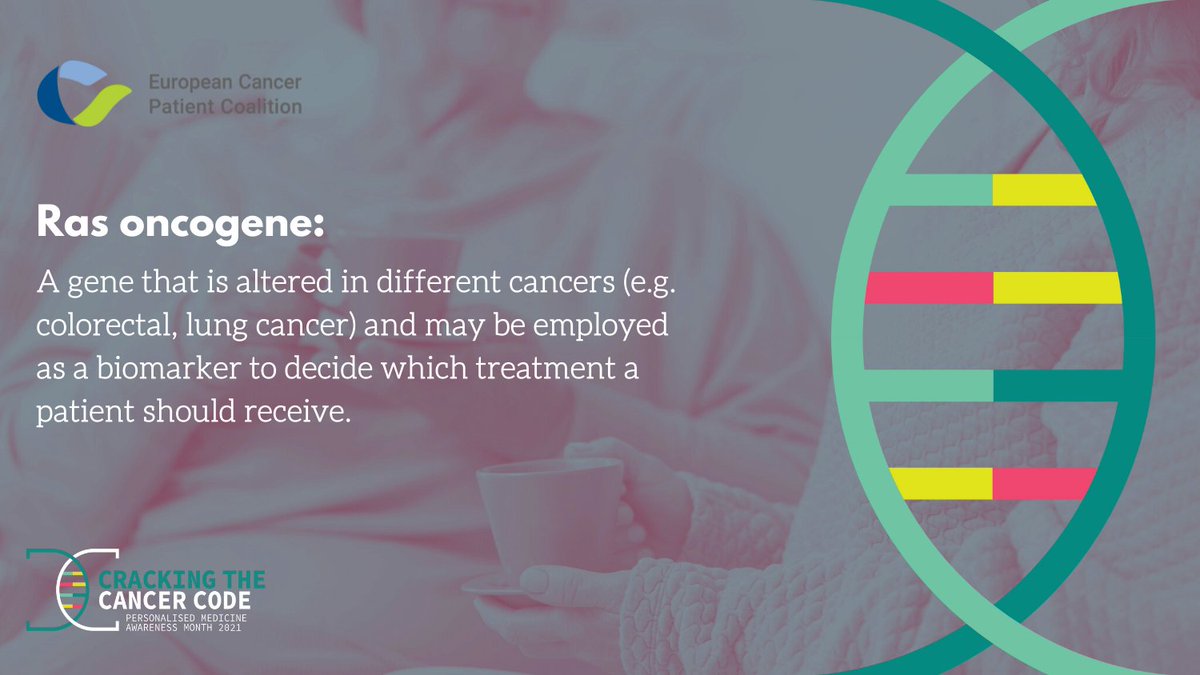 European Cancer Patient Coalition

Ras oncogene:

A gene that is altered in different cancers (e.g. colorectal, lung cancer) and may be employed as a biomarker to decide which treatment a patient should receive.

CRACKING THE CANCER CODE
PERSONALISED MEDICINE AWARENESS MONTH 2021